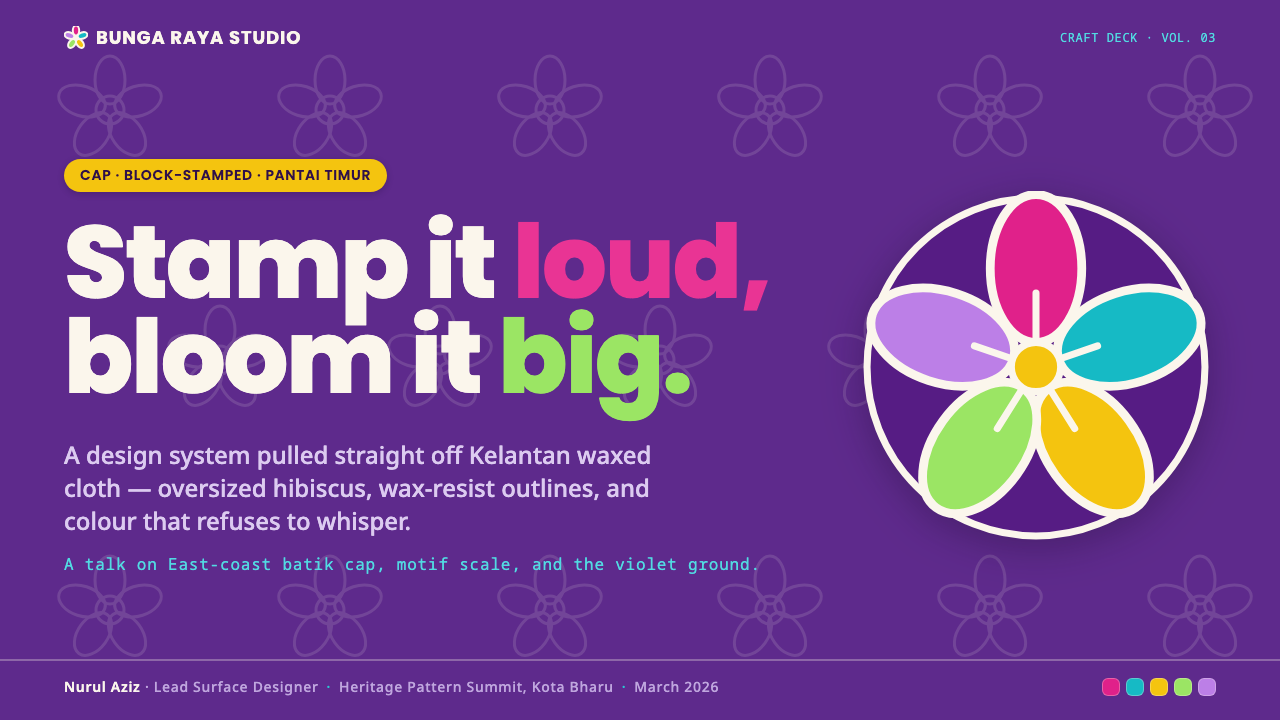 BUNGA RAYA STUDIO

CRAFT DECK · VOL. 03

CAP · BLOCK-STAMPED · PANTAI TIMUR

Stamp it loud, bloom it big.

A design system pulled straight off Kelantan waxed cloth — oversized hibiscus, wax-resist outlines, and colour that refuses to whisper.

A talk on East-coast batik cap, motif scale, and the violet ground.

Nurul Aziz · Lead Surface Designer · Heritage Pattern Summit, Kota Bharu · March 2026